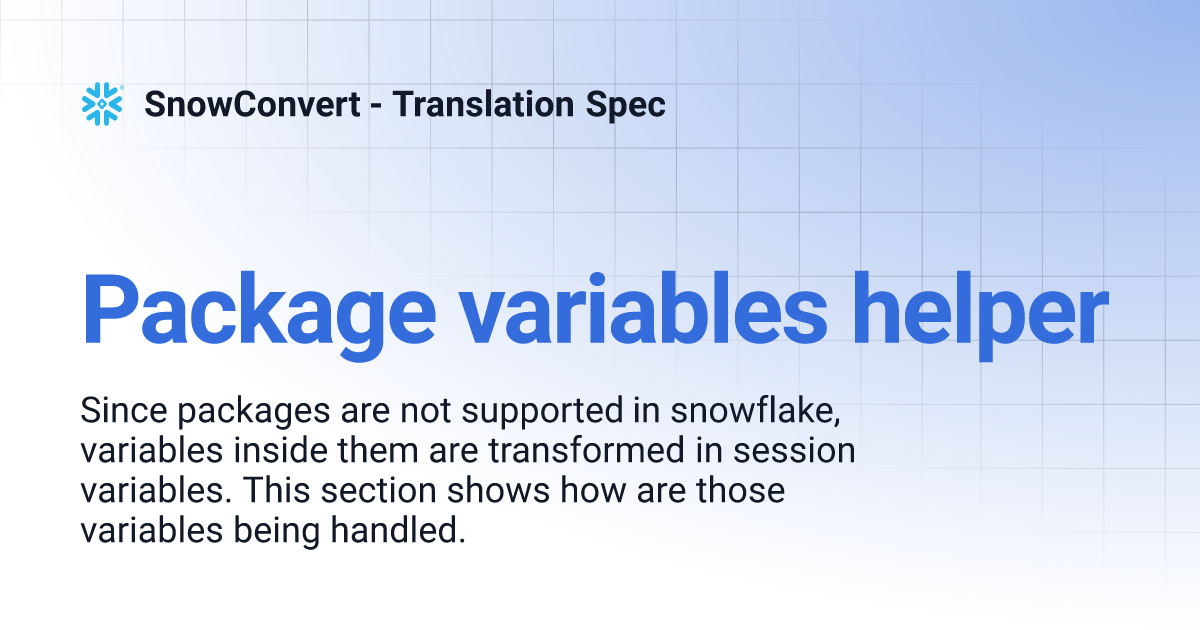 SnowConvert - Translation Spec

Package variables helper

Since packages are not supported in snowflake, variables inside them are transformed in session variables. This section shows how are those variables being handled.